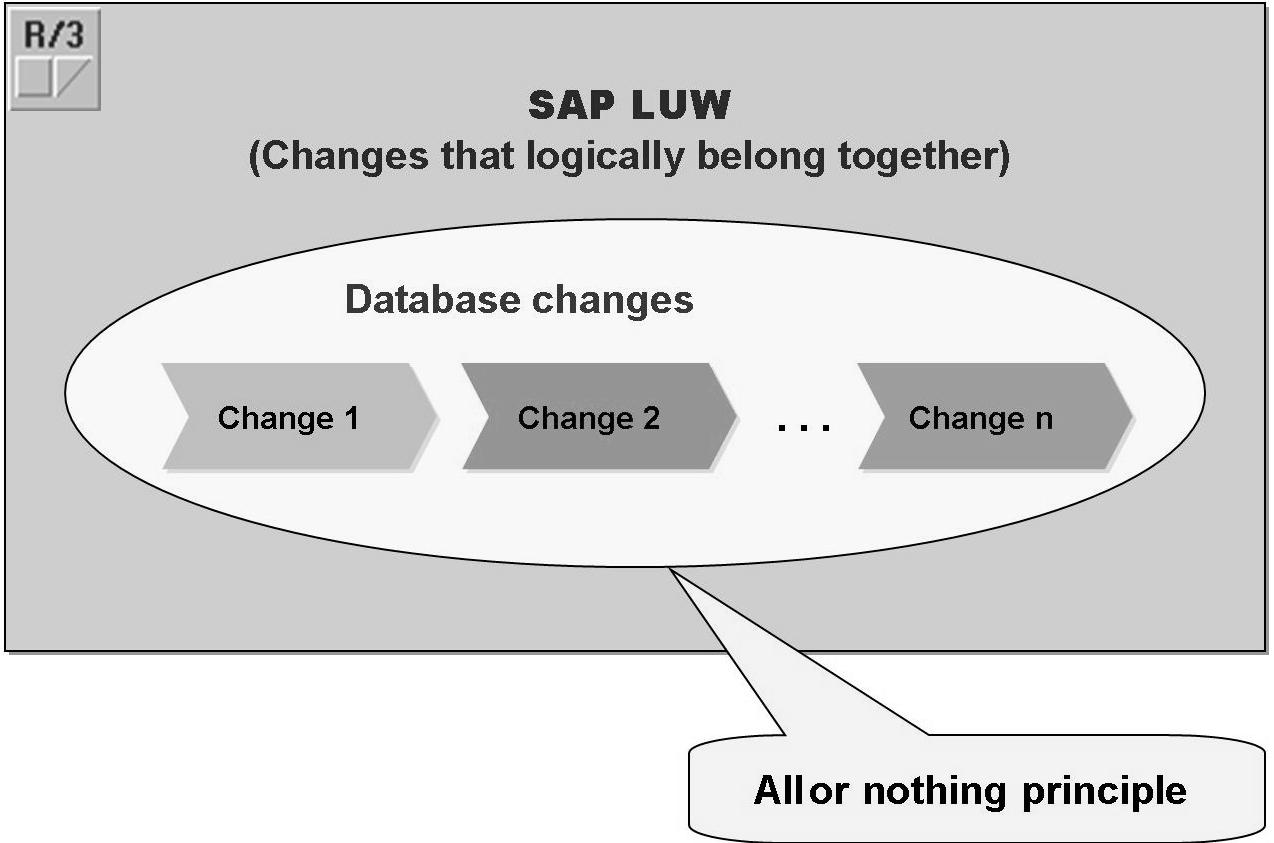 R/3

SAP LUW
(Changes that logically belong together)

Database changes

Change 1

Change 2

. . .

Change n

All or nothing principle